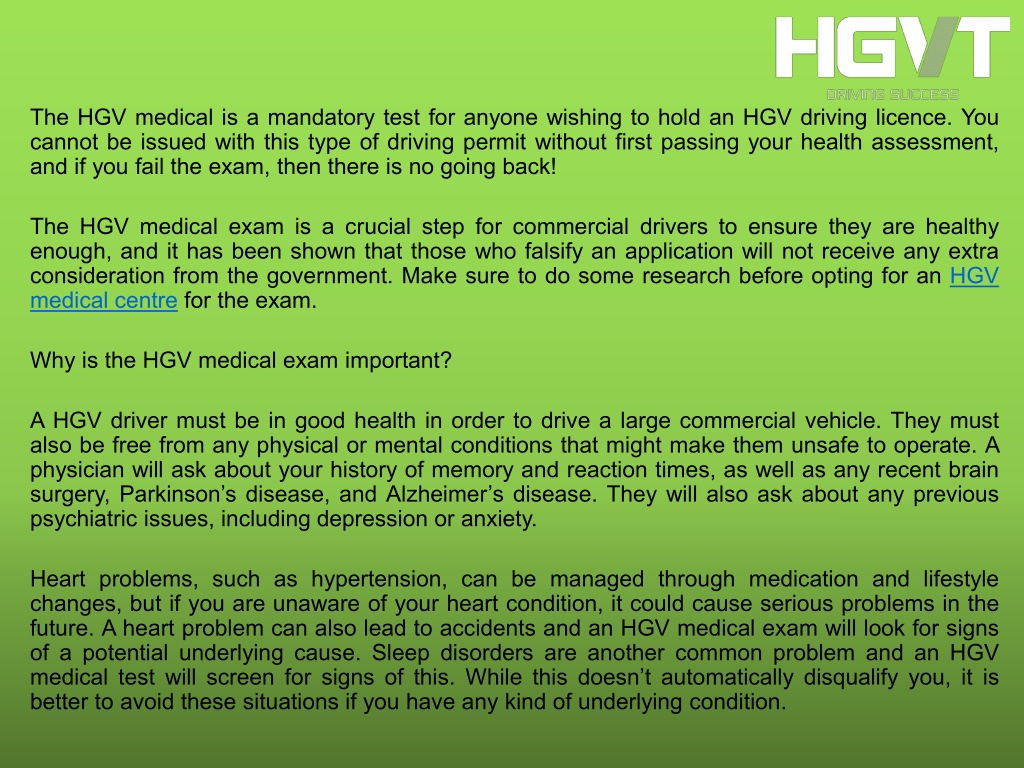 HGVT
DRIVING SUCCESS

The HGV medical is a mandatory test for anyone wishing to hold an HGV driving licence. You cannot be issued with this type of driving permit without first passing your health assessment, and if you fail the exam, then there is no going back!

The HGV medical exam is a crucial step for commercial drivers to ensure they are healthy enough, and it has been shown that those who falsify an application will not receive any extra consideration from the government. Make sure to do some research before opting for an HGV medical centre for the exam.

Why is the HGV medical exam important?

A HGV driver must be in good health in order to drive a large commercial vehicle. They must also be free from any physical or mental conditions that might make them unsafe to operate. A physician will ask about your history of memory and reaction times, as well as any recent brain surgery, Parkinson's disease, and Alzheimer's disease. They will also ask about any previous psychiatric issues, including depression or anxiety.

Heart problems, such as hypertension, can be managed through medication and lifestyle changes, but if you are unaware of your heart condition, it could cause serious problems in the future. A heart problem can also lead to accidents and an HGV medical exam will look for signs of a potential underlying cause. Sleep disorders are another common problem and an HGV medical test will screen for signs of this. While this doesn't automatically disqualify you, it is better to avoid these situations if you have any kind of underlying condition.